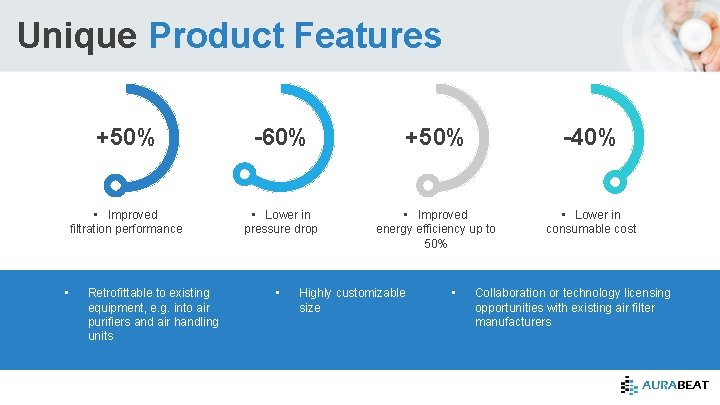 Unique Product Features

+50%

▪ Improved filtration performance

-60%

▪ Lower in pressure drop

+50%

▪ Improved energy efficiency up to 50%

-40%

▪ Lower in consumable cost

▪ Retrofittable to existing equipment, e.g. into air purifiers and air handling units

▪ Highly customizable size

▪ Collaboration or technology licensing opportunities with existing air filter manufacturers

AURABEAT